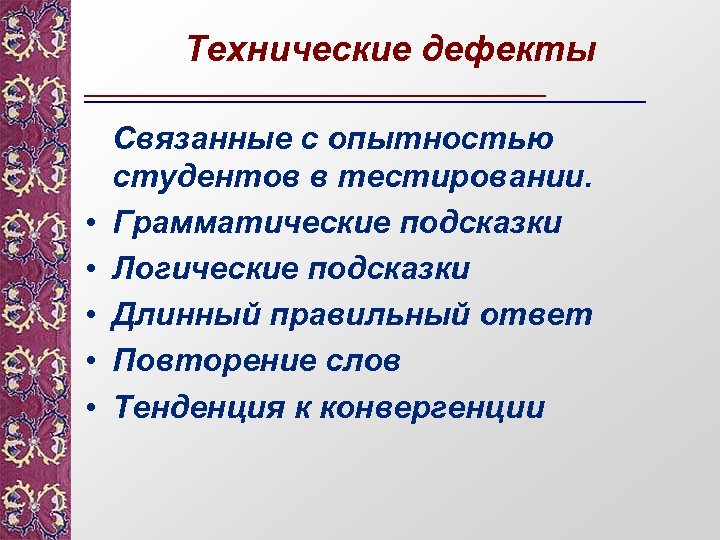 Технические дефекты

Связанные с опытностью студентов в тестировании.

• Грамматические подсказки
• Логические подсказки
• Длинный правильный ответ
• Повторение слов
• Тенденция к конвергенции